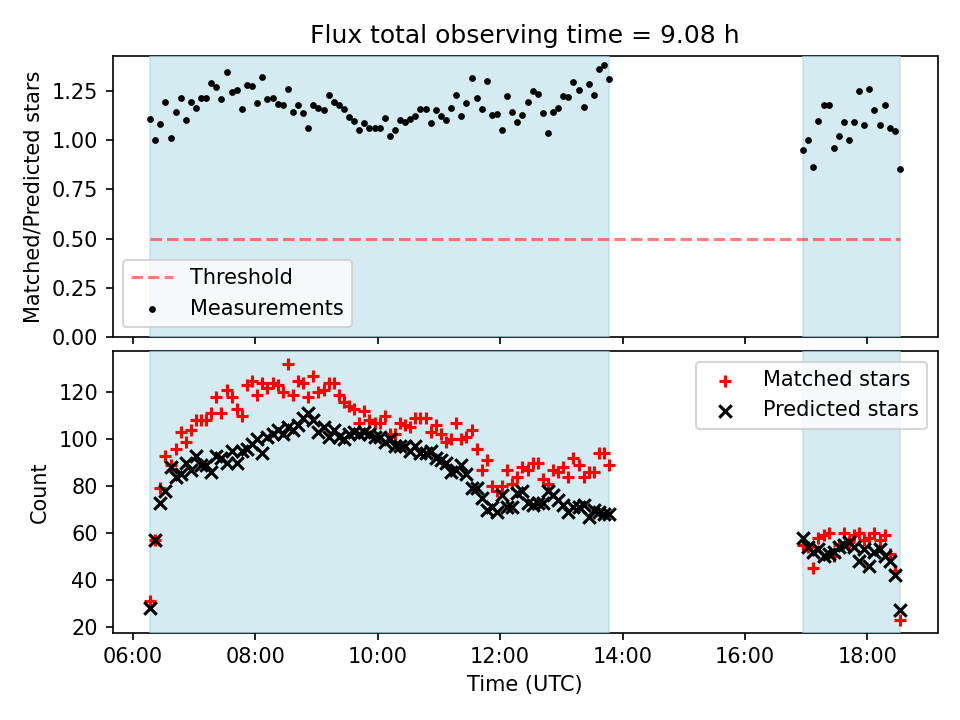 Flux total observing time = 9.08 h

Matched/Predicted stars

1.25
1.00
0.75
0.50
0.25
0.00

Threshold
Measurements

Count

120
100
80
60
40
20

Matched stars
Predicted stars

06:00 08:00 10:00 12:00 14:00 16:00 18:00

Time (UTC)